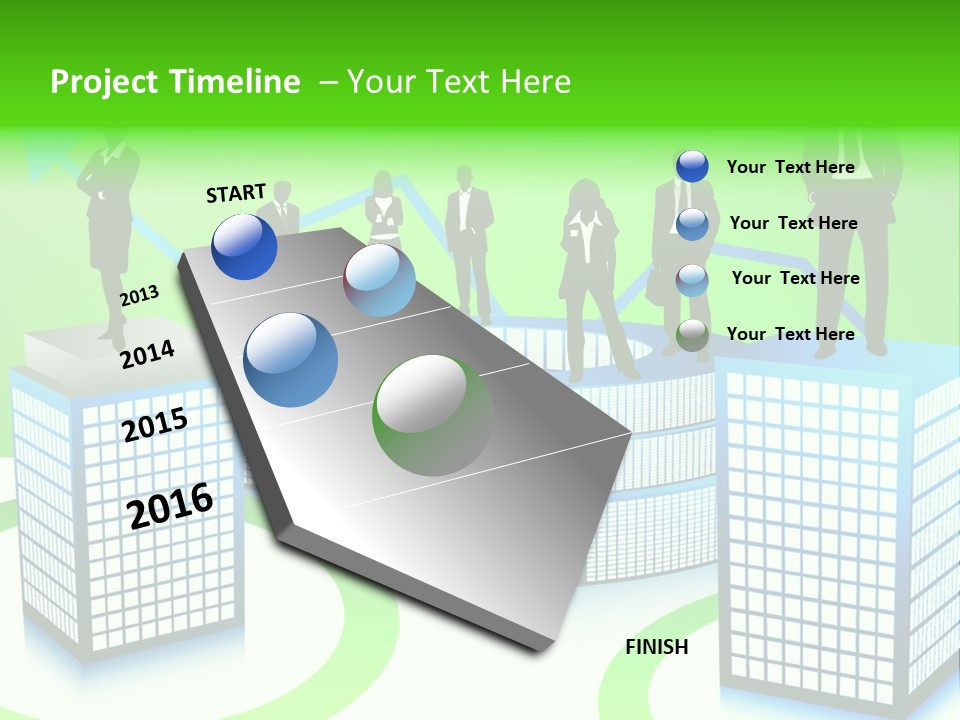 Project Timeline – Your Text Here

START

2013

2014

2015

2016

Your Text Here

Your Text Here

Your Text Here

Your Text Here

FINISH